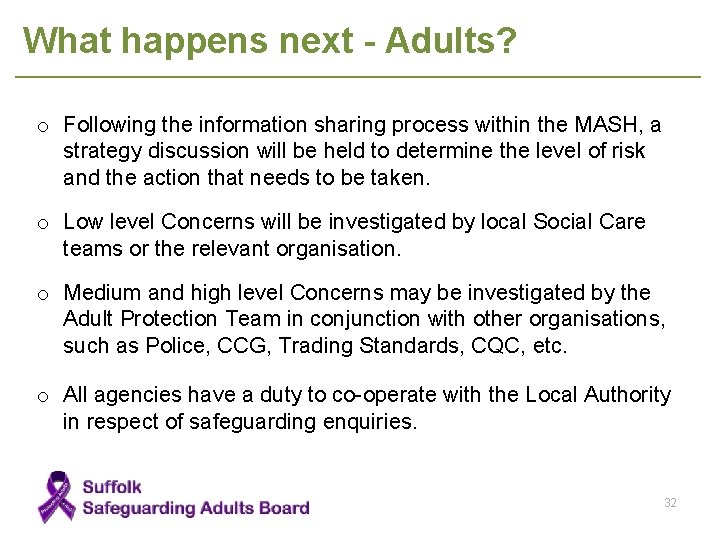 What happens next - Adults?

o Following the information sharing process within the MASH, a strategy discussion will be held to determine the level of risk and the action that needs to be taken.

o Low level Concerns will be investigated by local Social Care teams or the relevant organisation.

o Medium and high level Concerns may be investigated by the Adult Protection Team in conjunction with other organisations, such as Police, CCG, Trading Standards, CQC, etc.

o All agencies have a duty to co-operate with the Local Authority in respect of safeguarding enquiries.

Suffolk
Safeguarding Adults Board

32